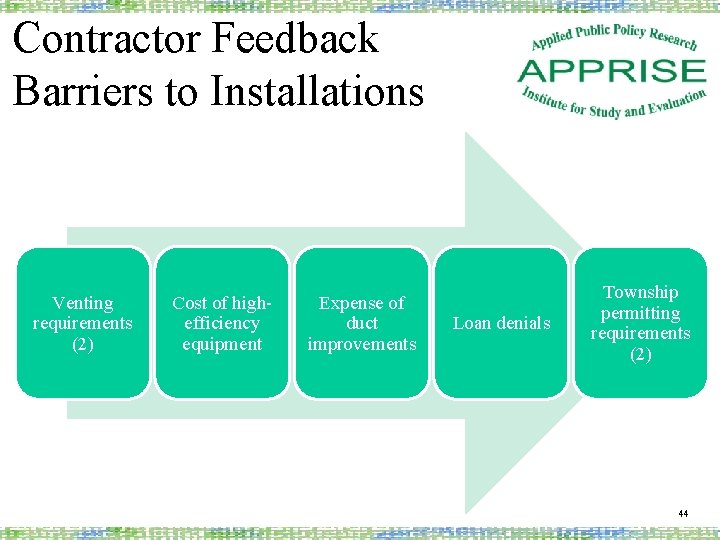 Contractor Feedback
Barriers to Installations

Applied Public Policy Research
APPRISE
Institute for Study and Evaluation

Venting requirements (2)

Cost of high-efficiency equipment

Expense of duct improvements

Loan denials

Township permitting requirements (2)

44